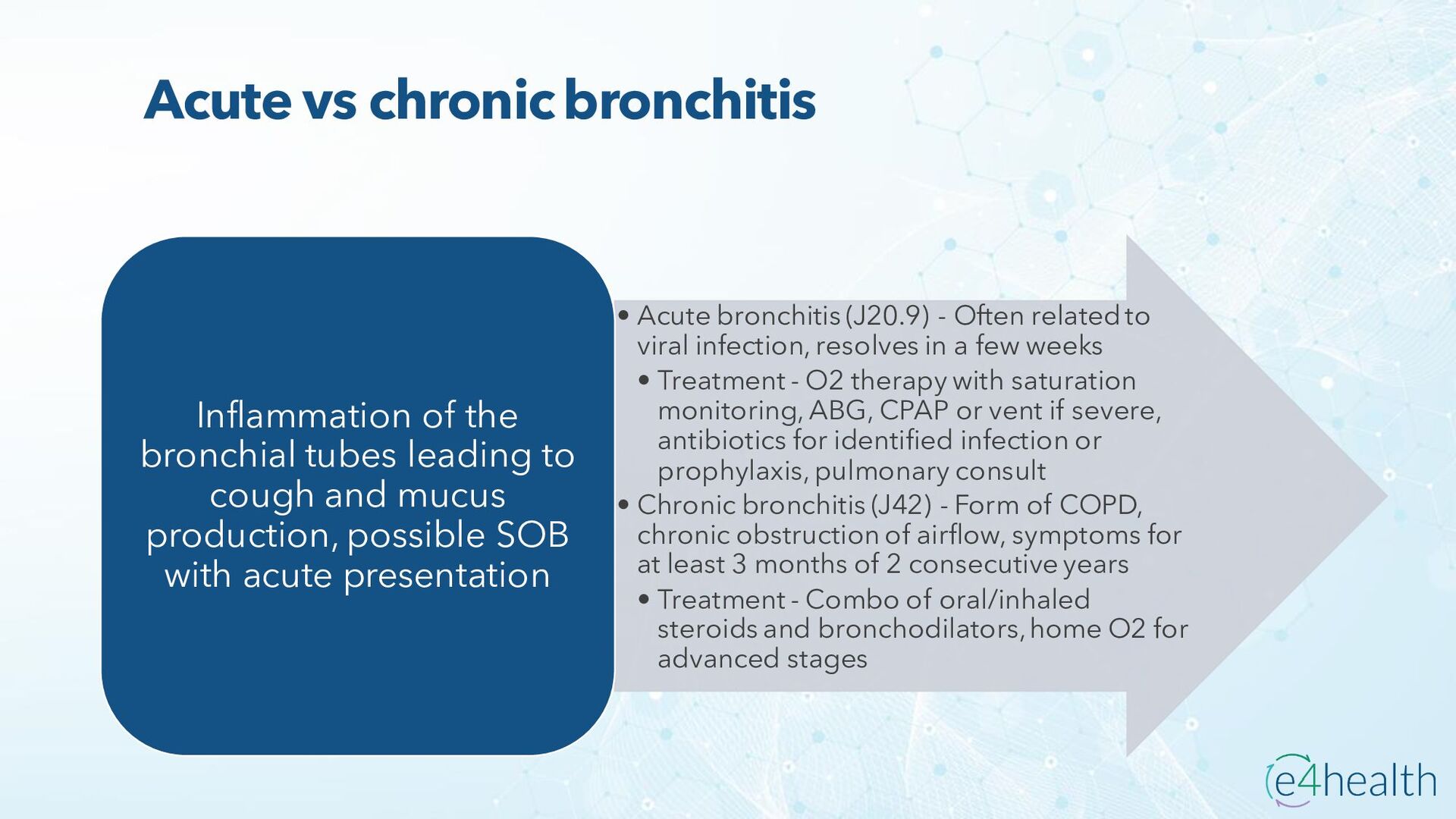 Acute vs chronic bronchitis

Inflammation of the bronchial tubes leading to cough and mucus production, possible SOB with acute presentation

• Acute bronchitis (J20.9) - Often related to viral infection, resolves in a few weeks
  • Treatment - O2 therapy with saturation monitoring, ABG, CPAP or vent if severe, antibiotics for identified infection or prophylaxis, pulmonary consult
• Chronic bronchitis (J42) - Form of COPD, chronic obstruction of airflow, symptoms for at least 3 months of 2 consecutive years
  • Treatment - Combo of oral/inhaled steroids and bronchodilators, home O2 for advanced stages

e4health